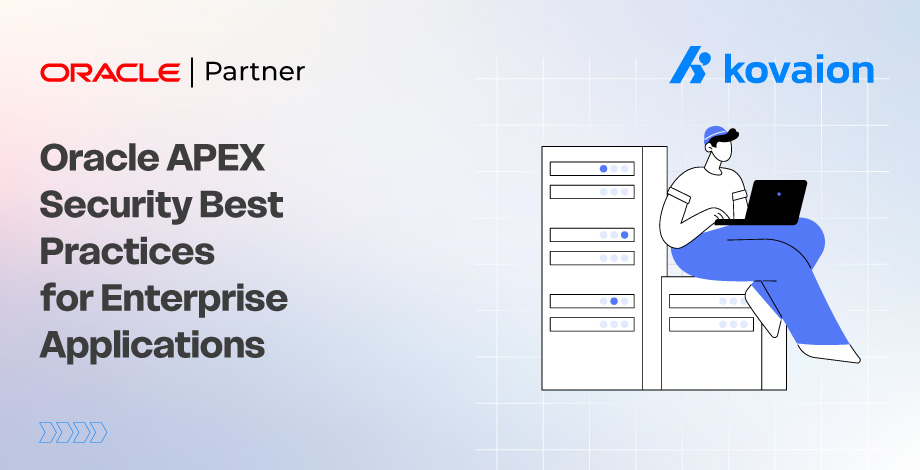 ORACLE | Partner

kovaion

Oracle APEX Security Best Practices for Enterprise Applications